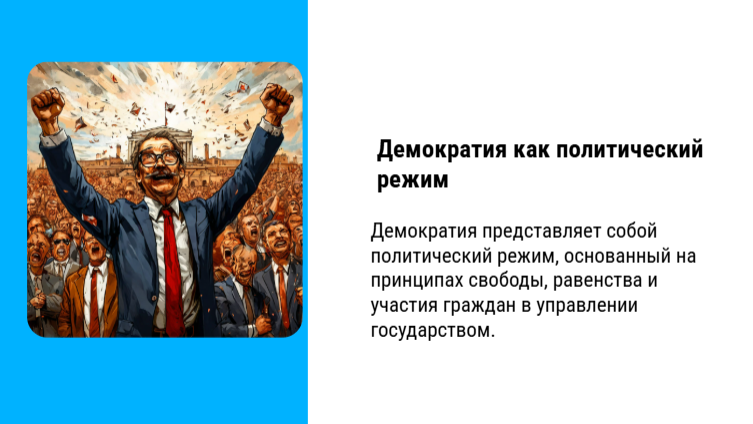 Демократия как политический режим

Демократия представляет собой политический режим, основанный на принципах свободы, равенства и участия граждан в управлении государством.